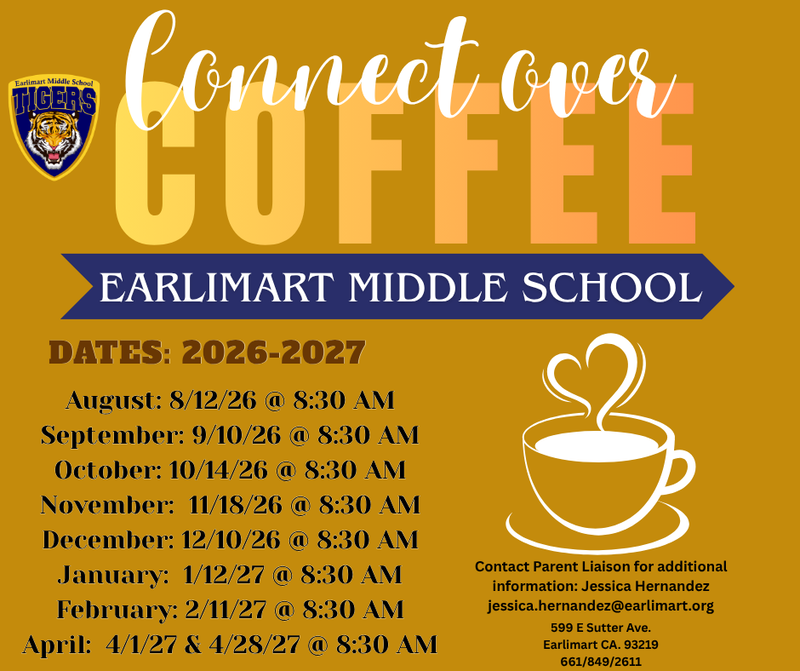 Earlimart Middle School
TIGERS

Connect over
COFFEE

EARLIMART MIDDLE SCHOOL

DATES: 2026-2027

August: 8/12/26 @ 8:30 AM
September: 9/10/26 @ 8:30 AM
October: 10/14/26 @ 8:30 AM
November: 11/18/26 @ 8:30 AM
December: 12/10/26 @ 8:30 AM
January: 1/12/27 @ 8:30 AM
February: 2/11/27 @ 8:30 AM
April: 4/1/27 & 4/28/27 @ 8:30 AM

Contact Parent Liaison for additional information: Jessica Hernandez
jessica.hernandez@earlimart.org
599 E Sutter Ave.
Earlimart CA. 93219
661/849/2611